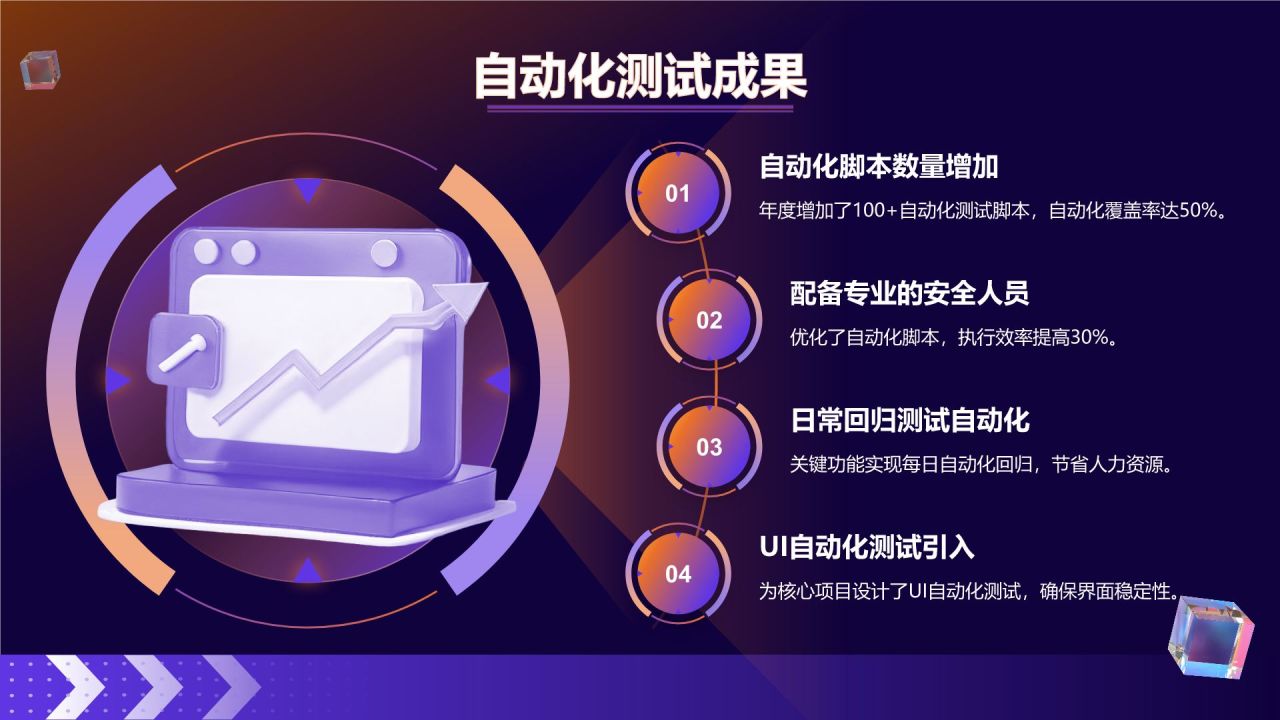 自动化测试成果

01
自动化脚本数量增加
年度增加了100+自动化测试脚本，自动化覆盖率达50%。

02
配备专业的安全人员
优化了自动化脚本，执行效率提高30%。

03
日常回归测试自动化
关键功能实现每日自动化回归，节省人力资源。

04
UI自动化测试引入
为核心项目设计了UI自动化测试，确保界面稳定性。